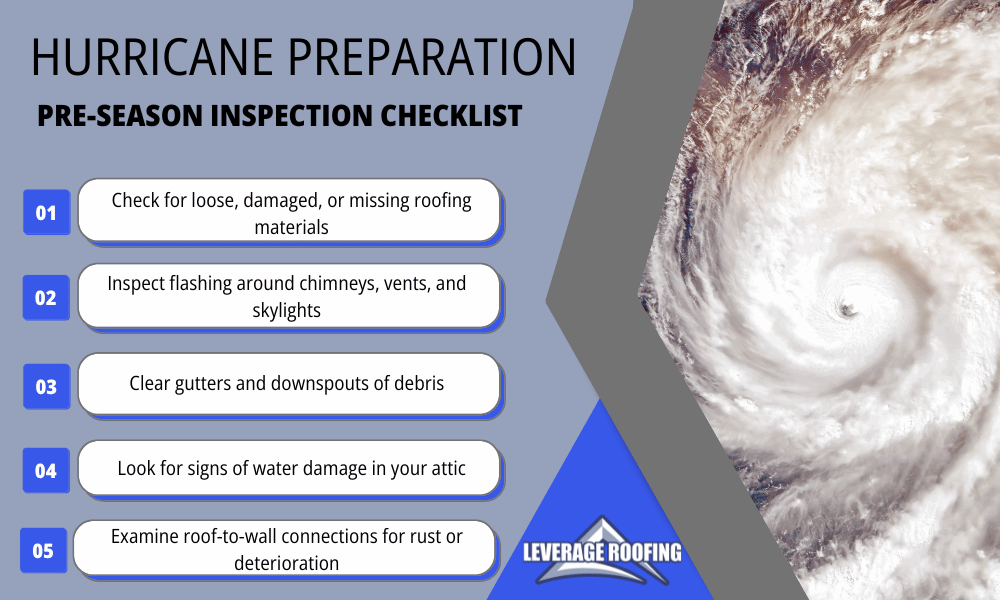 HURRICANE PREPARATION

PRE-SEASON INSPECTION CHECKLIST

01 Check for loose, damaged, or missing roofing materials

02 Inspect flashing around chimneys, vents, and skylights

03 Clear gutters and downspouts of debris

04 Look for signs of water damage in your attic

05 Examine roof-to-wall connections for rust or deterioration

LEVERAGE ROOFING